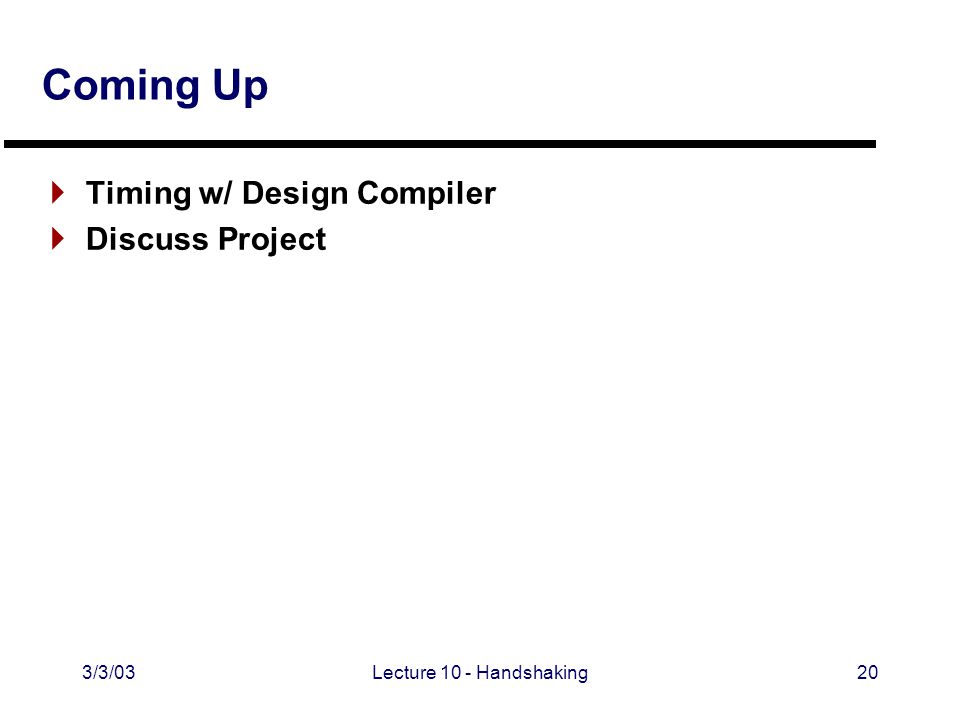 Coming Up

Timing w/ Design Compiler
Discuss Project

3/3/03 Lecture 10 - Handshaking 20